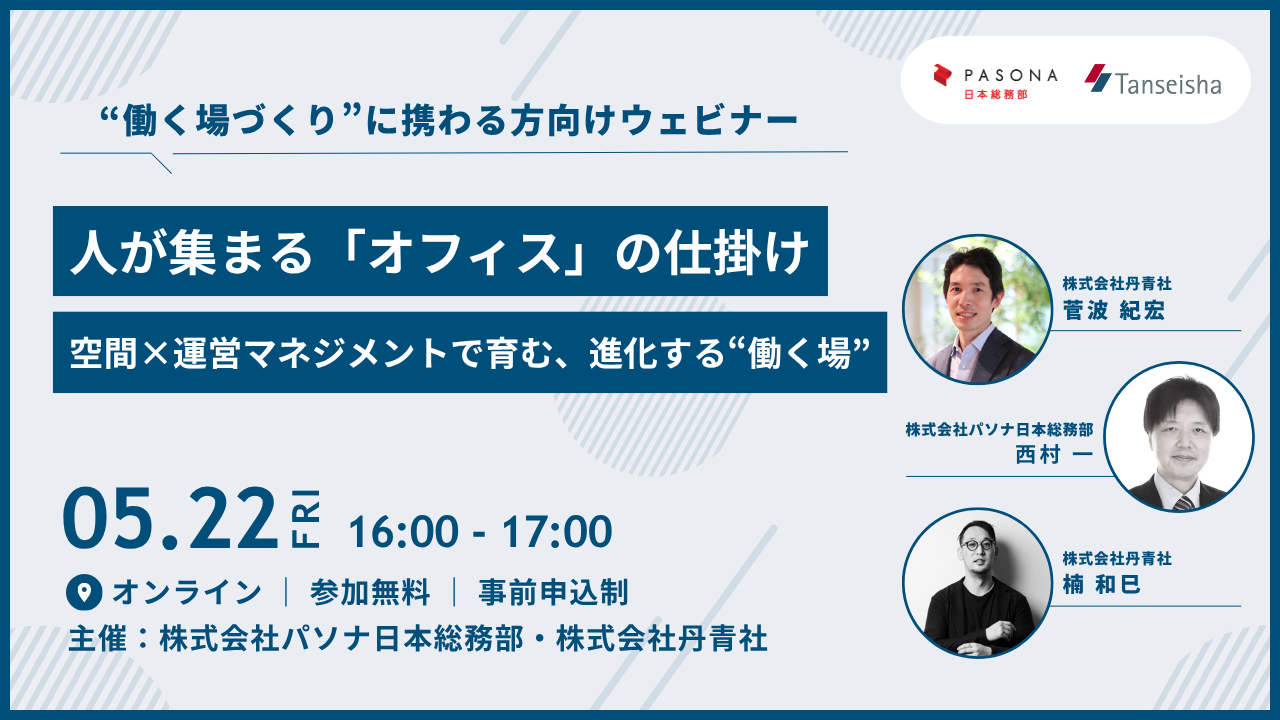 PASONA
日本総務部

Tanseisha

“働く場づくり”に携わる方向けウェビナー

人が集まる「オフィス」の仕掛け

空間×運営マネジメントで育む、進化する“働く場”

05.22 FRI 16:00 - 17:00

オンライン ｜ 参加無料 ｜ 事前申込制

主催：株式会社パソナ日本総務部・株式会社丹青社

株式会社丹青社
菅波 紀宏

株式会社パソナ日本総務部
西村 一

株式会社丹青社
楠 和巳